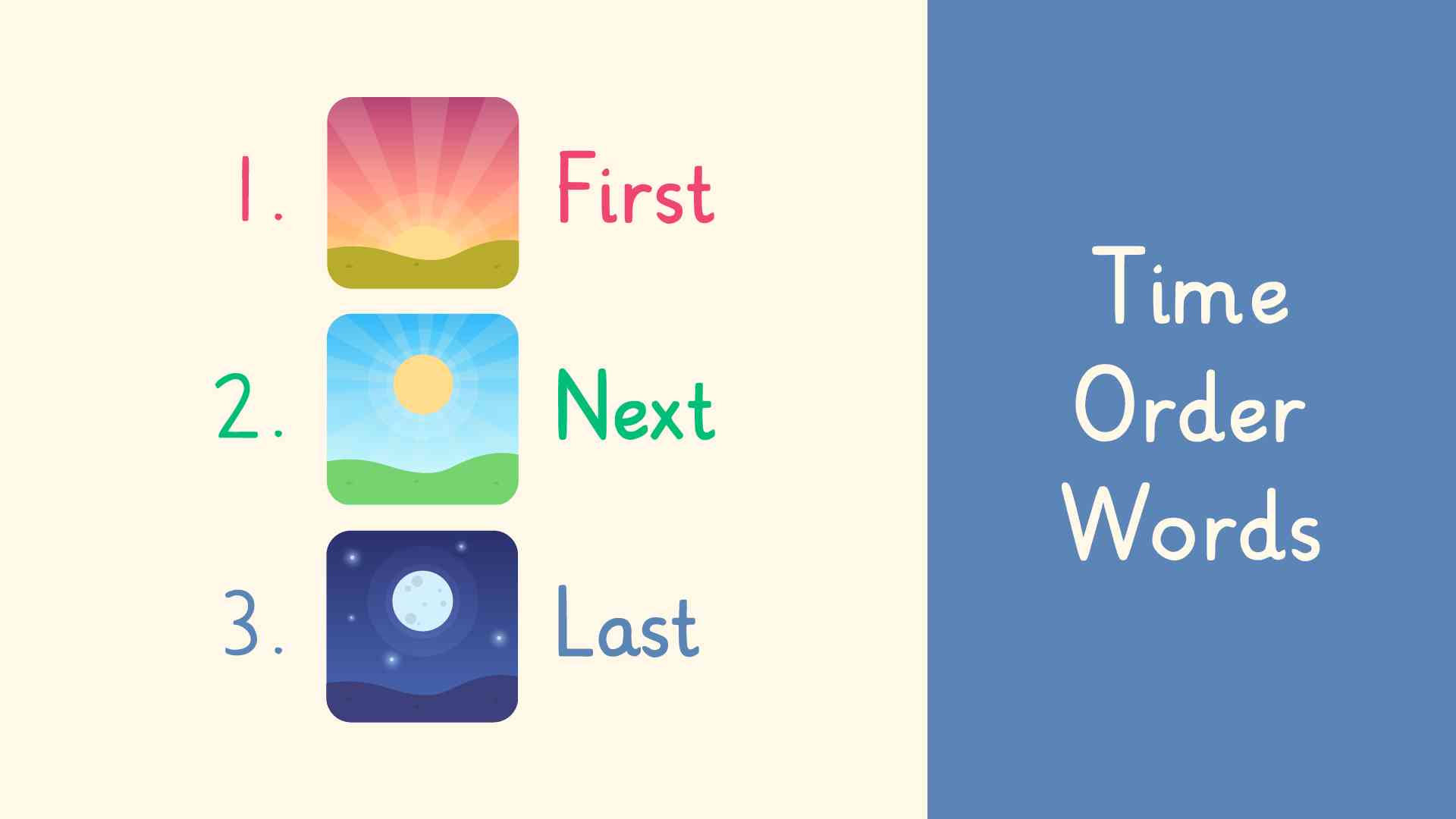 1. First

2. Next

3. Last

Time Order Words